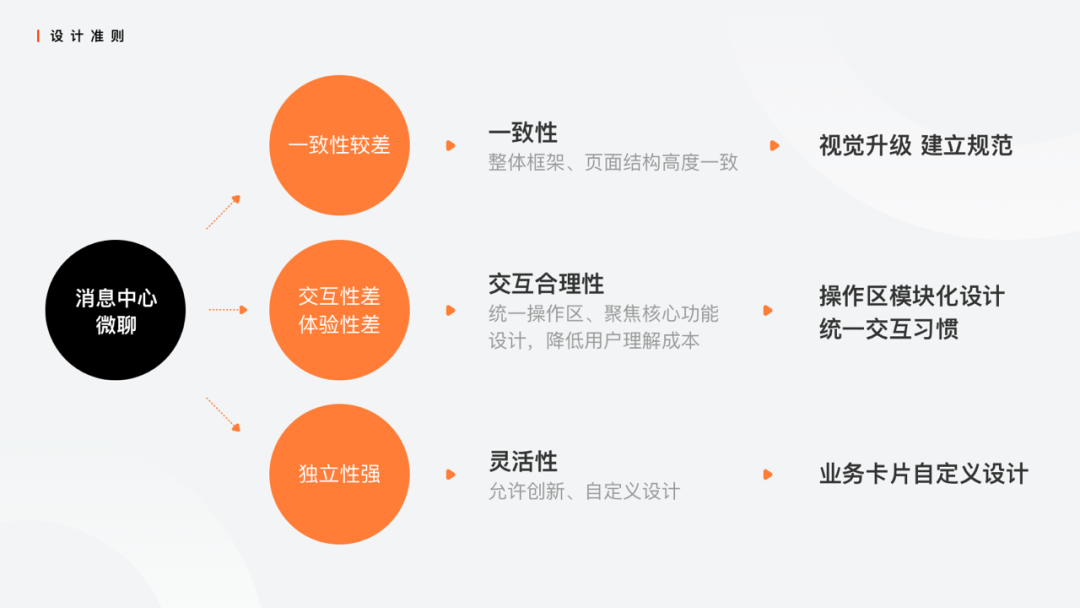 设计准则

消息中心
微聊

一致性较差

一致性
整体框架、页面结构高度一致

视觉升级 建立规范

交互性差
体验性差

交互合理性
统一操作区、聚焦核心功能设计，降低用户理解成本

操作区模块化设计
统一交互习惯

独立性强

灵活性
允许创新、自定义设计

业务卡片自定义设计